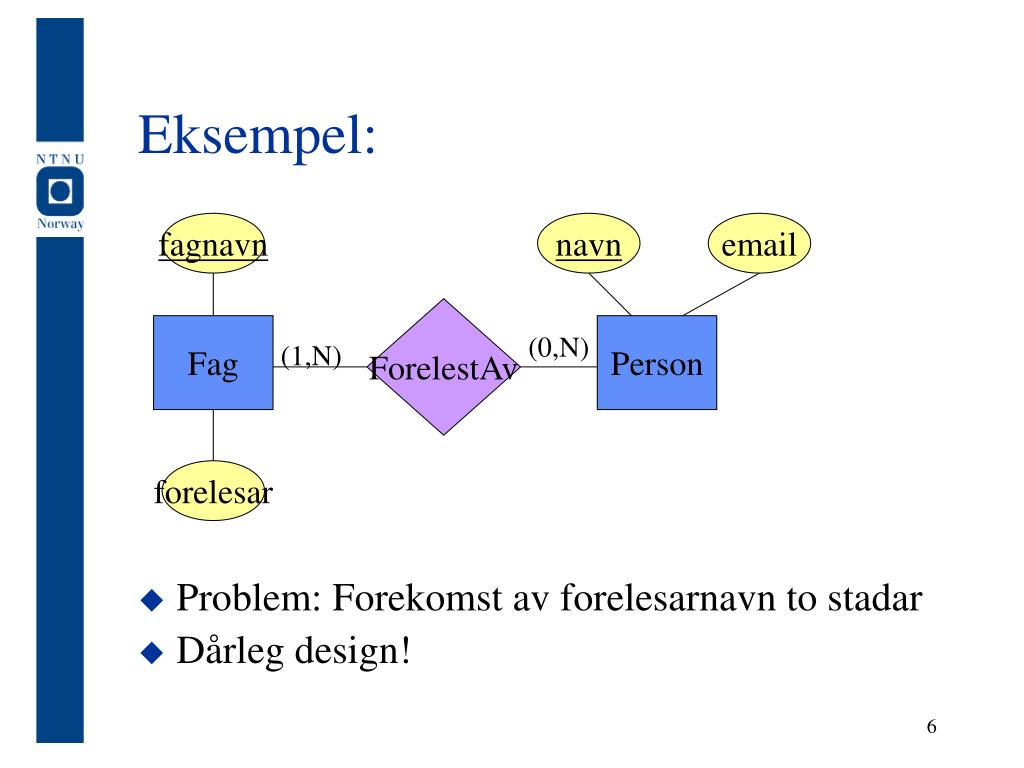 NTNU
Norway

Eksempel:

fagnavn

navn

email

Fag

(1,N)

ForelestAv

(0,N)

Person

forelesar

◆ Problem: Forekomst av forelesarnavn to stadar
◆ Dårleg design!

6